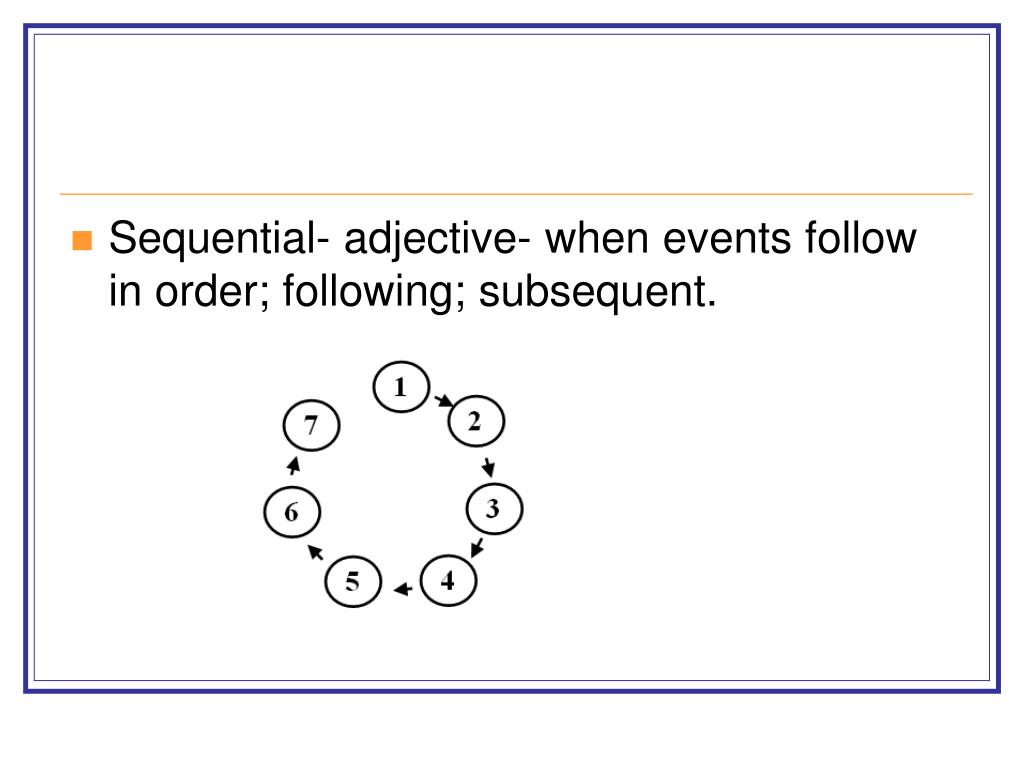 Sequential- adjective- when events follow in order; following; subsequent.

1
2
3
4
5
6
7